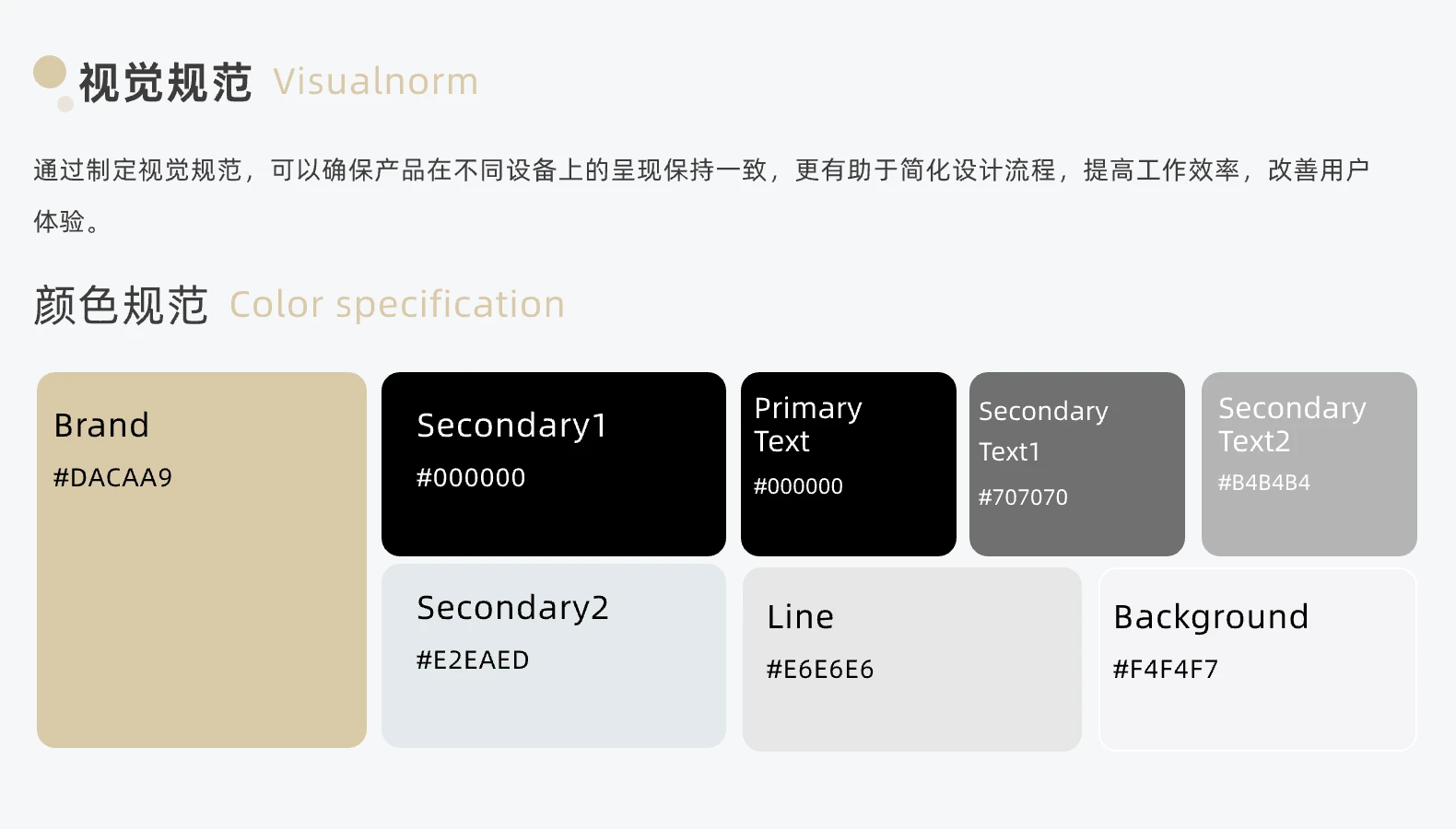 视觉规范 Visualnorm

通过制定视觉规范，可以确保产品在不同设备上的呈现保持一致，更有助于简化设计流程，提高工作效率，改善用户体验。

颜色规范 Color specification

Brand
#DACAA9

Secondary1
#000000

Primary Text
#000000

Secondary Text1
#707070

Secondary Text2
#B4B4B4

Secondary2
#E2EAED

Line
#E6E6E6

Background
#F4F4F7